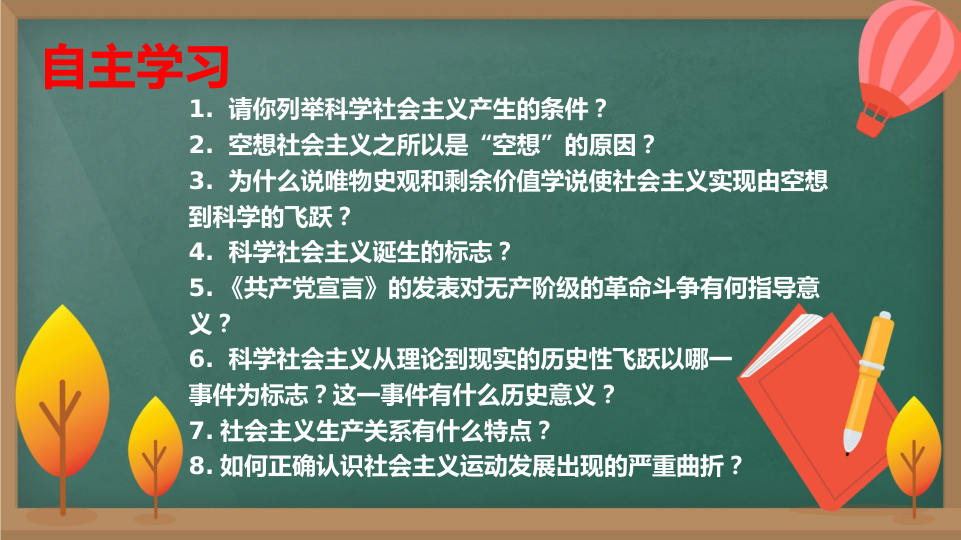 自主学习

1. 请你列举科学社会主义产生的条件？
2. 空想社会主义之所以是“空想”的原因？
3. 为什么说唯物史观和剩余价值学说使社会主义实现由空想到科学的飞跃？
4. 科学社会主义诞生的标志？
5. 《共产党宣言》的发表对无产阶级的革命斗争有何指导意义？
6. 科学社会主义从理论到现实的历史性飞跃以哪一事件为标志？这一事件有什么历史意义？
7. 社会主义生产关系有什么特点？
8. 如何正确认识社会主义运动发展出现的严重曲折？